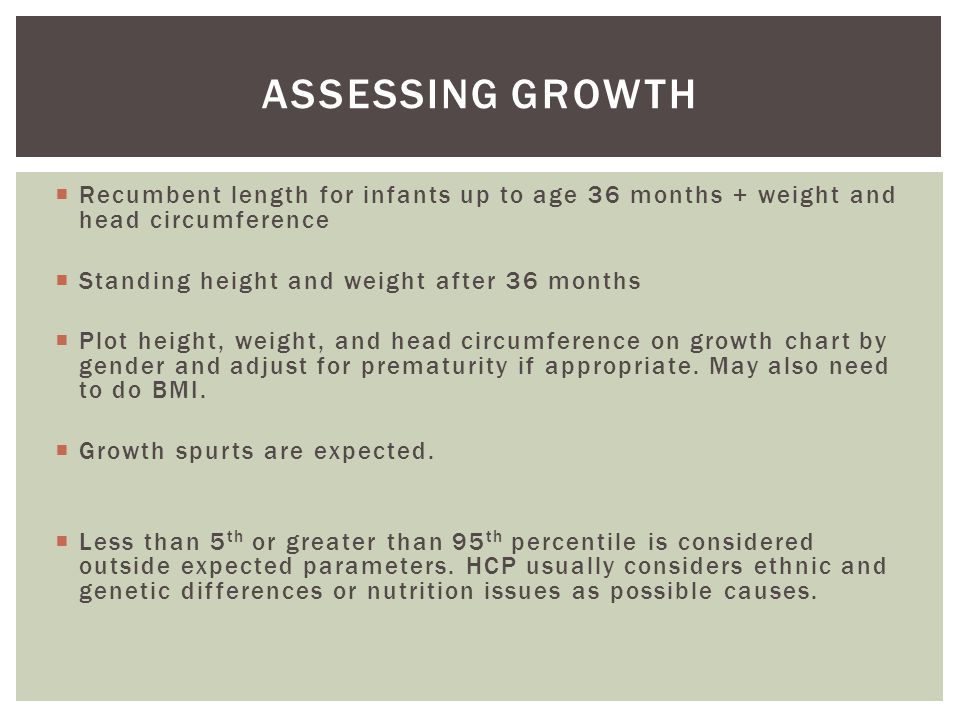 ASSESSING GROWTH

▪ Recumbent length for infants up to age 36 months + weight and head circumference

▪ Standing height and weight after 36 months

▪ Plot height, weight, and head circumference on growth chart by gender and adjust for prematurity if appropriate. May also need to do BMI.

▪ Growth spurts are expected.

▪ Less than 5$^{th}$ or greater than 95$^{th}$ percentile is considered outside expected parameters. HCP usually considers ethnic and genetic differences or nutrition issues as possible causes.